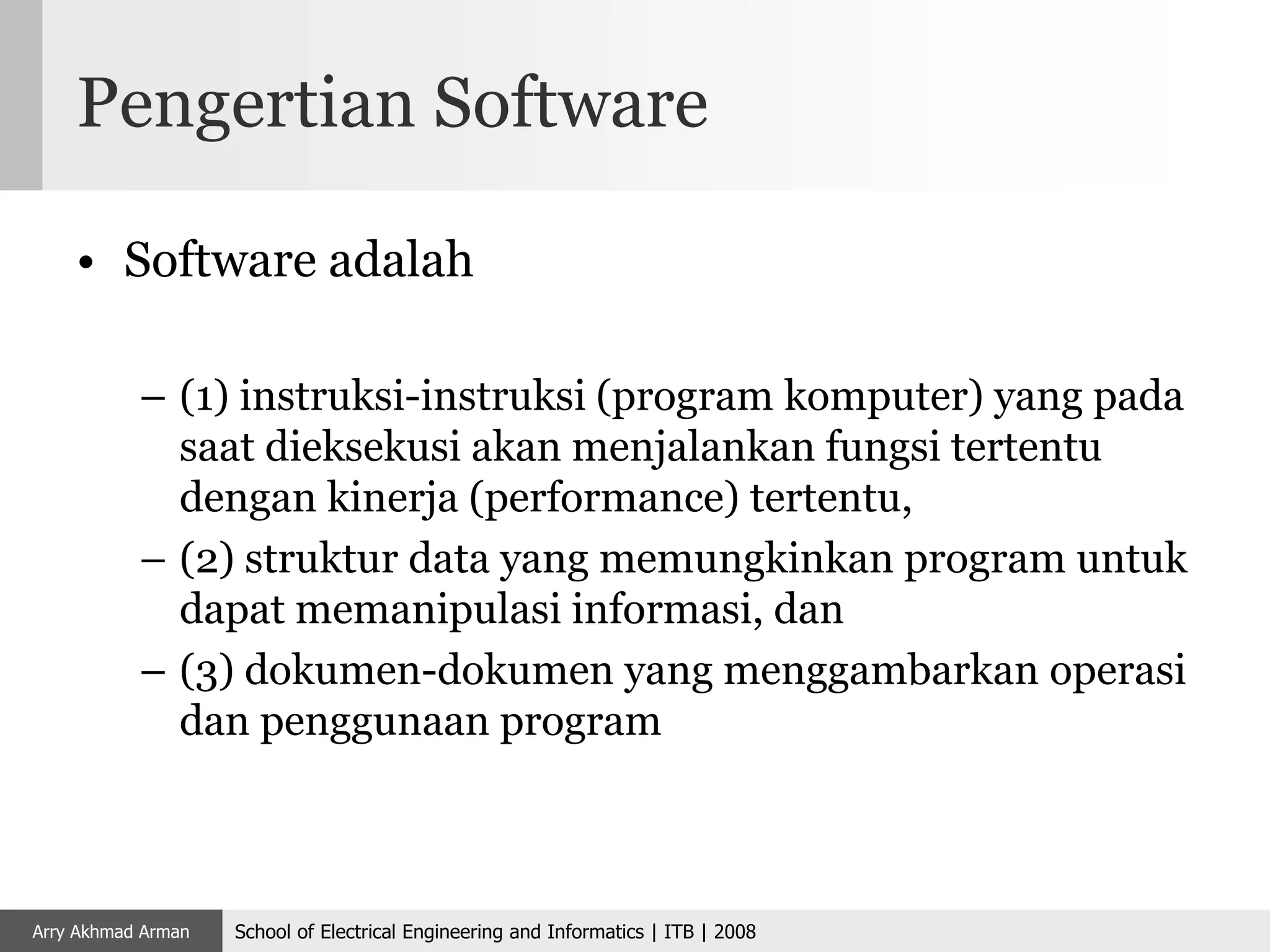 Pengertian Software

• Software adalah

– (1) instruksi-instruksi (program komputer) yang pada saat dieksekusi akan menjalankan fungsi tertentu dengan kinerja (performance) tertentu,

– (2) struktur data yang memungkinkan program untuk dapat memanipulasi informasi, dan

– (3) dokumen-dokumen yang menggambarkan operasi dan penggunaan program

Arry Akhmad Arman

School of Electrical Engineering and Informatics | ITB | 2008